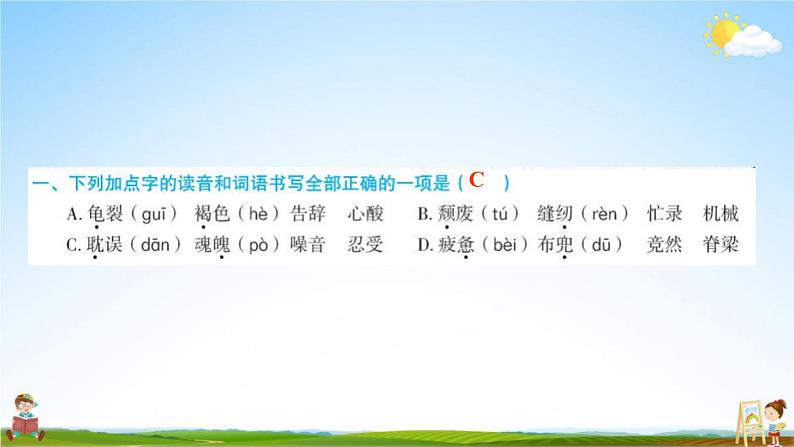 一、下列加点字的读音和词语书写全部正确的一项是（ C ）

A. 龟裂（guī） 褐色（hè） 告辞 心酸　B. 颓废（tú） 缝纫（rèn） 忙录 机械

C. 耽误（dān） 魂魄（pò） 噪音 忍受　D. 疲惫（bèi） 布兜（dū） 竞然 脊梁